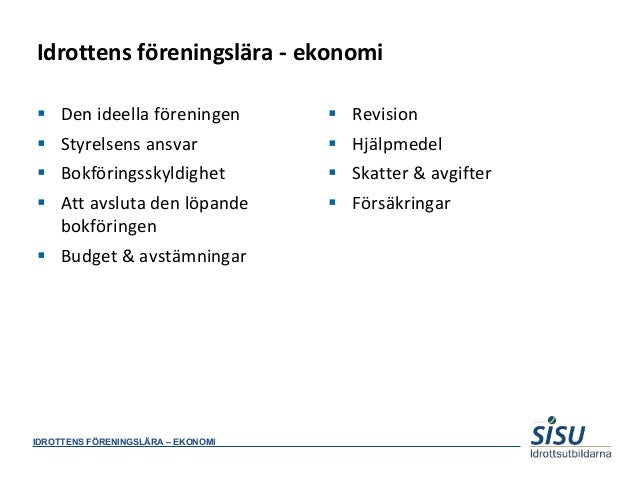 Idrottens föreningslära - ekonomi

- Den ideella föreningen
- Styrelsens ansvar
- Bokföringsskyldighet
- Att avsluta den löpande bokföringen
- Budget & avstämningar

- Revision
- Hjälpmedel
- Skatter & avgifter
- Försäkringar

IDROTTENS FÖRENINGSLÄRA – EKONOMI

SISU
Idrottsutbildarna